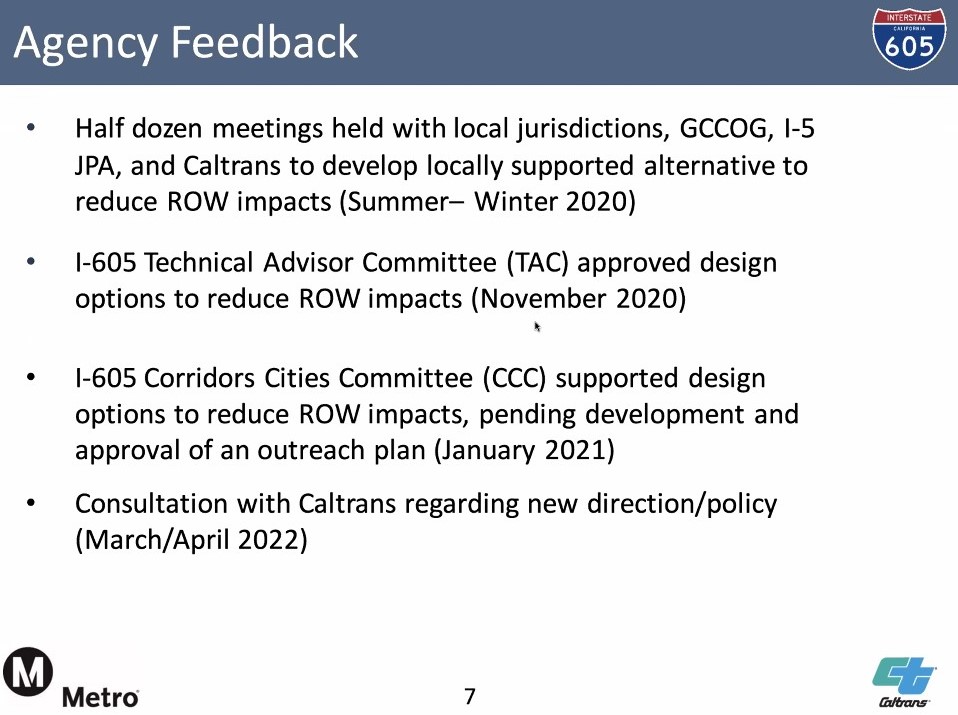 Agency Feedback

INTERSTATE
CALIFORNIA
605

• Half dozen meetings held with local jurisdictions, GCCOG, I-5 JPA, and Caltrans to develop locally supported alternative to reduce ROW impacts (Summer– Winter 2020)

• I-605 Technical Advisor Committee (TAC) approved design options to reduce ROW impacts (November 2020)

• I-605 Corridors Cities Committee (CCC) supported design options to reduce ROW impacts, pending development and approval of an outreach plan (January 2021)

• Consultation with Caltrans regarding new direction/policy (March/April 2022)

M
Metro

7

Caltrans